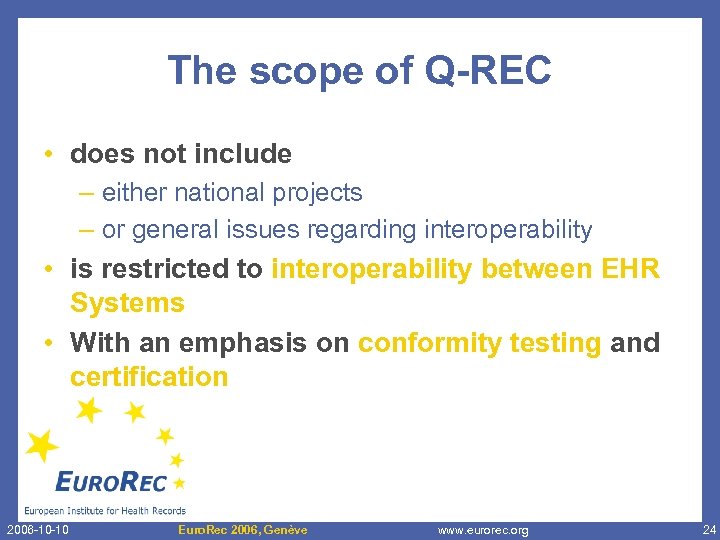 The scope of Q-REC

• does not include
  – either national projects
  – or general issues regarding interoperability
• is restricted to interoperability between EHR Systems
• With an emphasis on conformity testing and certification

EUROREC
European Institute for Health Records

2006-10-10 EuroRec 2006, Genève www.eurorec.org 24